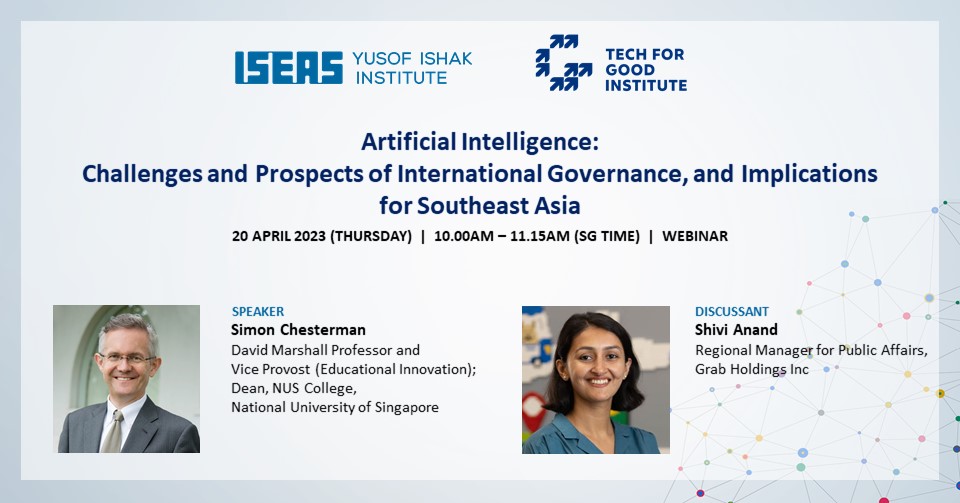 ISEAS YUSOF ISHAK INSTITUTE

TECH FOR GOOD INSTITUTE

Artificial Intelligence:
Challenges and Prospects of International Governance, and Implications for Southeast Asia

20 APRIL 2023 (THURSDAY) | 10.00AM – 11.15AM (SG TIME) | WEBINAR

SPEAKER
Simon Chesterman
David Marshall Professor and Vice Provost (Educational Innovation);
Dean, NUS College,
National University of Singapore

DISCUSSANT
Shivi Anand
Regional Manager for Public Affairs,
Grab Holdings Inc